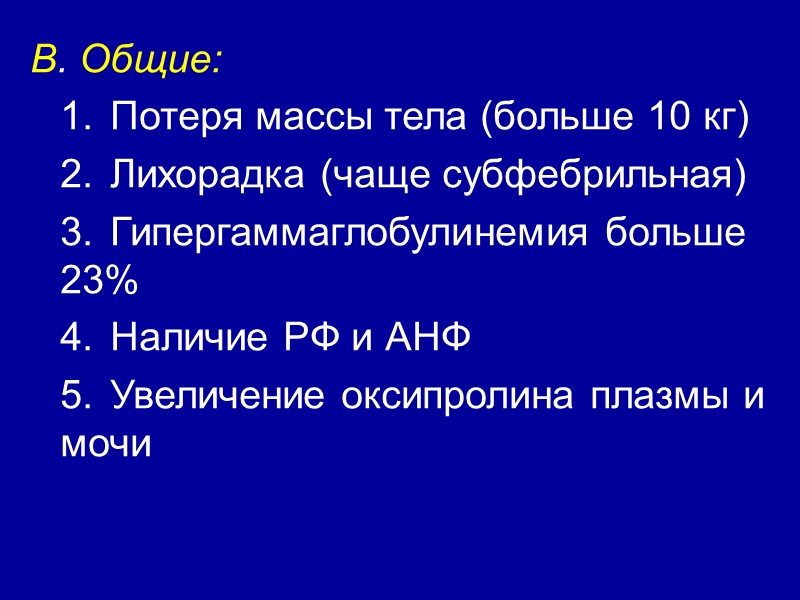 В. Общие:

1. Потеря массы тела (больше 10 кг)

2. Лихорадка (чаще субфебрильная)

3. Гипергаммаглобулинемия больше 23%

4. Наличие РФ и АНФ

5. Увеличение оксипролина плазмы и мочи